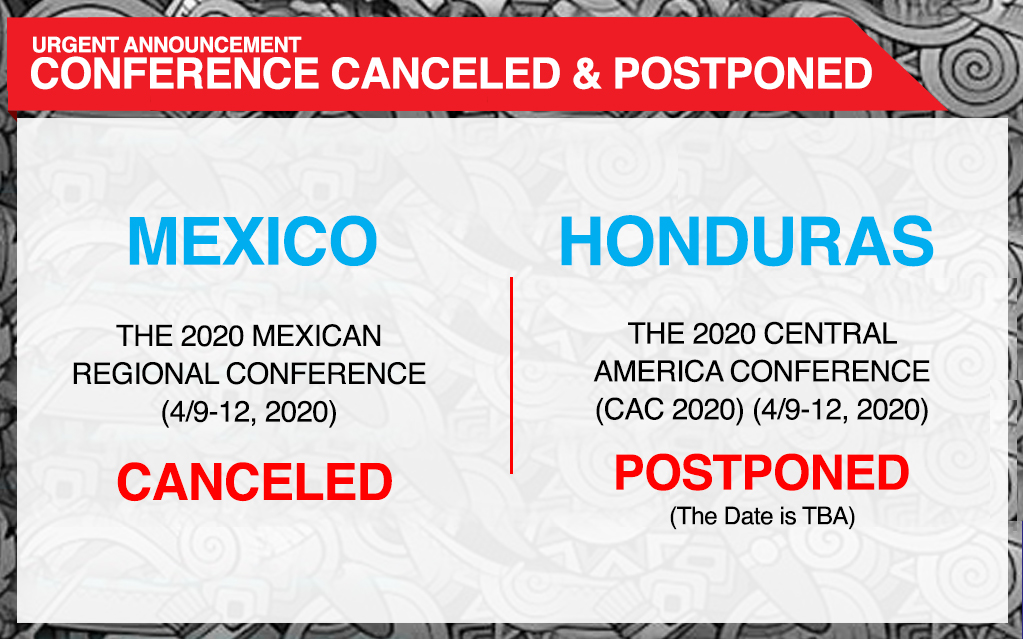 URGENT ANNOUNCEMENT
CONFERENCE CANCELED & POSTPONED

MEXICO

THE 2020 MEXICAN REGIONAL CONFERENCE (4/9-12, 2020)

CANCELED

HONDURAS

THE 2020 CENTRAL AMERICA CONFERENCE (CAC 2020) (4/9-12, 2020)

POSTPONED

(The Date is TBA)